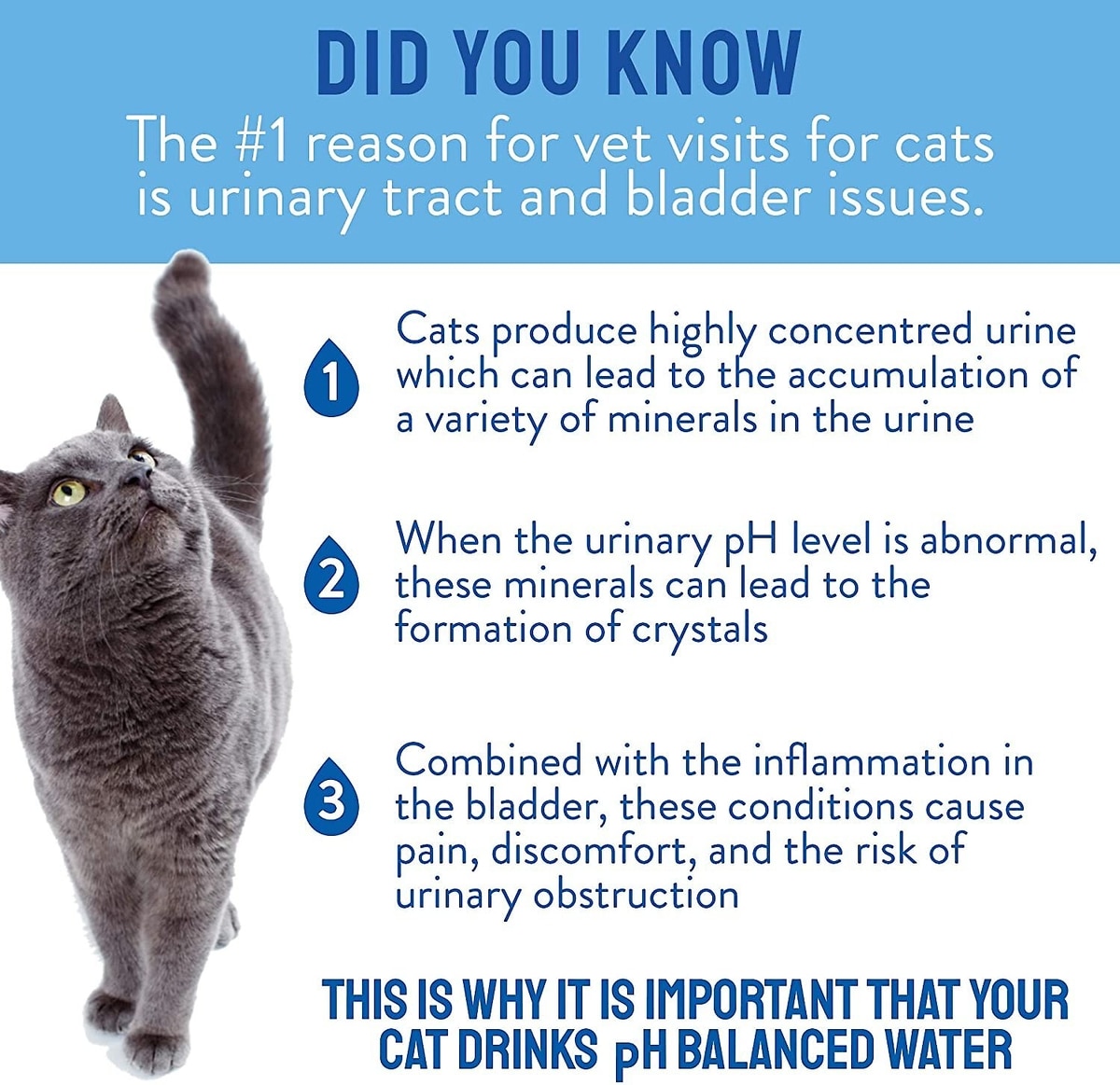 DID YOU KNOW
The #1 reason for vet visits for cats is urinary tract and bladder issues.

1 Cats produce highly concentred urine which can lead to the accumulation of a variety of minerals in the urine

2 When the urinary pH level is abnormal, these minerals can lead to the formation of crystals

3 Combined with the inflammation in the bladder, these conditions cause pain, discomfort, and the risk of urinary obstruction

THIS IS WHY IT IS IMPORTANT THAT YOUR CAT DRINKS pH BALANCED WATER